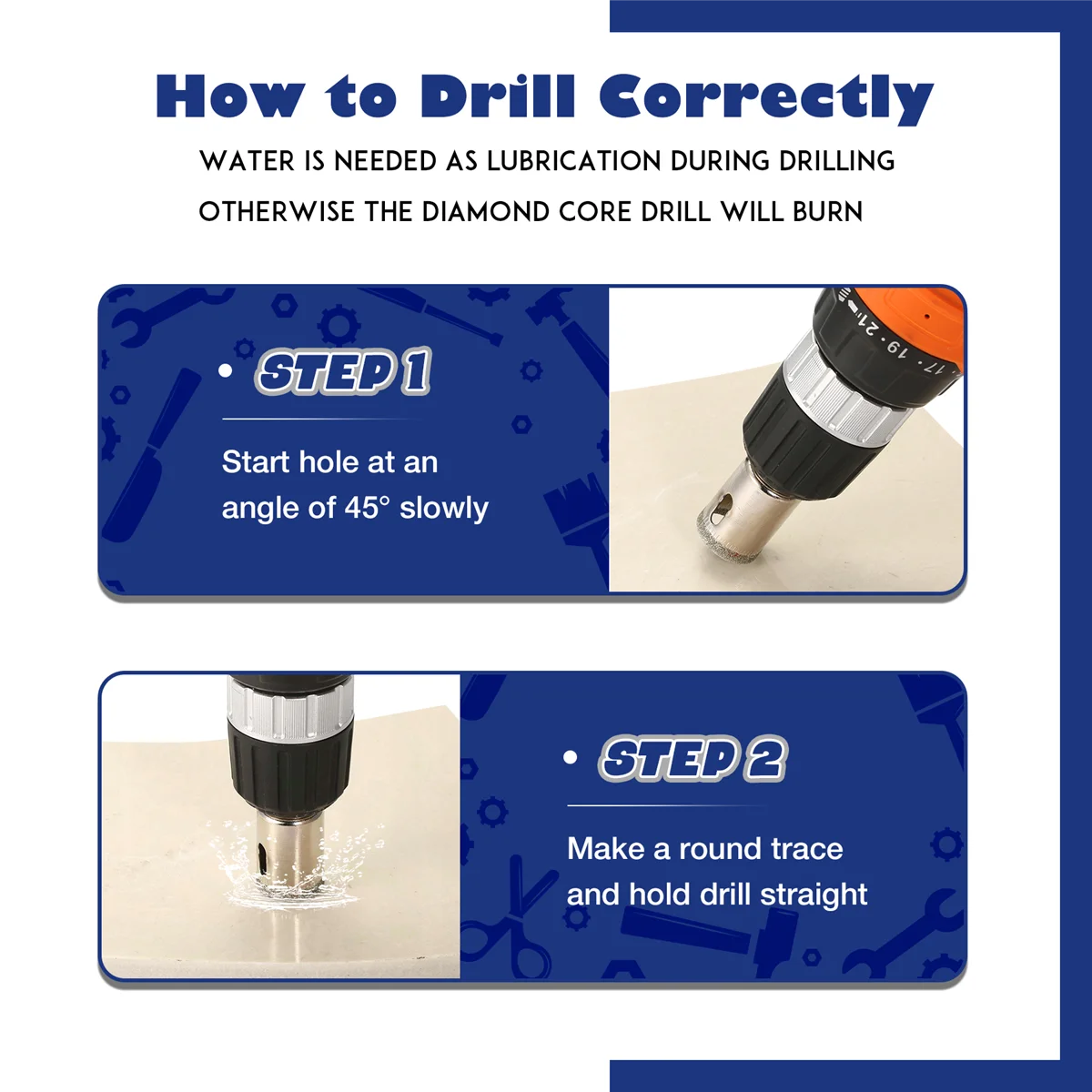 How to Drill Correctly

WATER IS NEEDED AS LUBRICATION DURING DRILLING OTHERWISE THE DIAMOND CORE DRILL WILL BURN

STEP 1

Start hole at an angle of 45° slowly

17 · 19 · 21

STEP 2

Make a round trace and hold drill straight